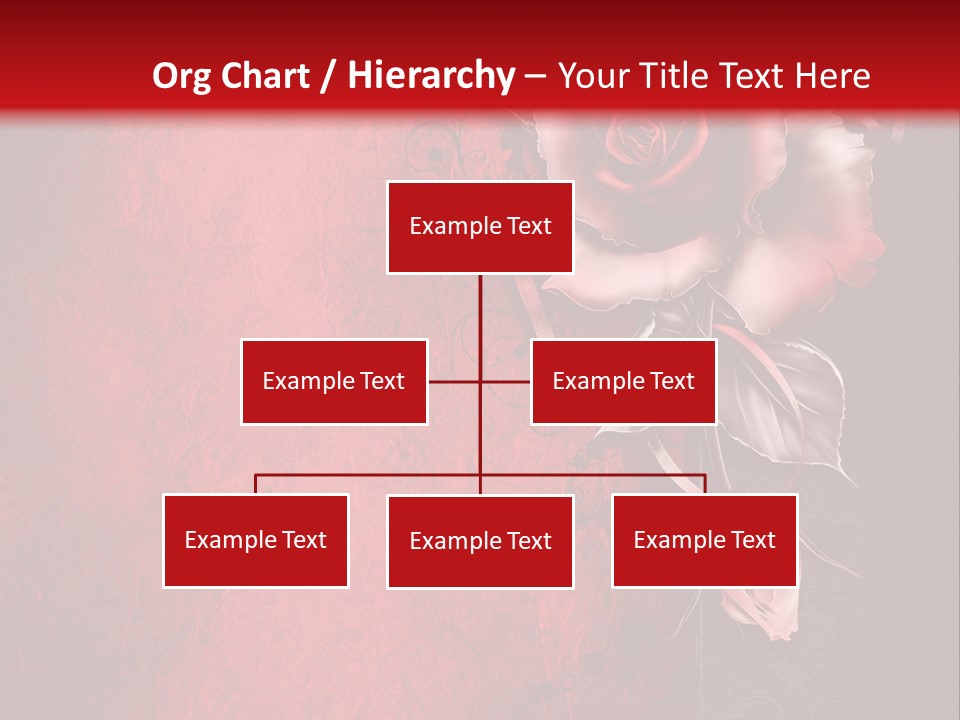 Org Chart / Hierarchy – Your Title Text Here

Example Text

Example Text

Example Text

Example Text

Example Text

Example Text